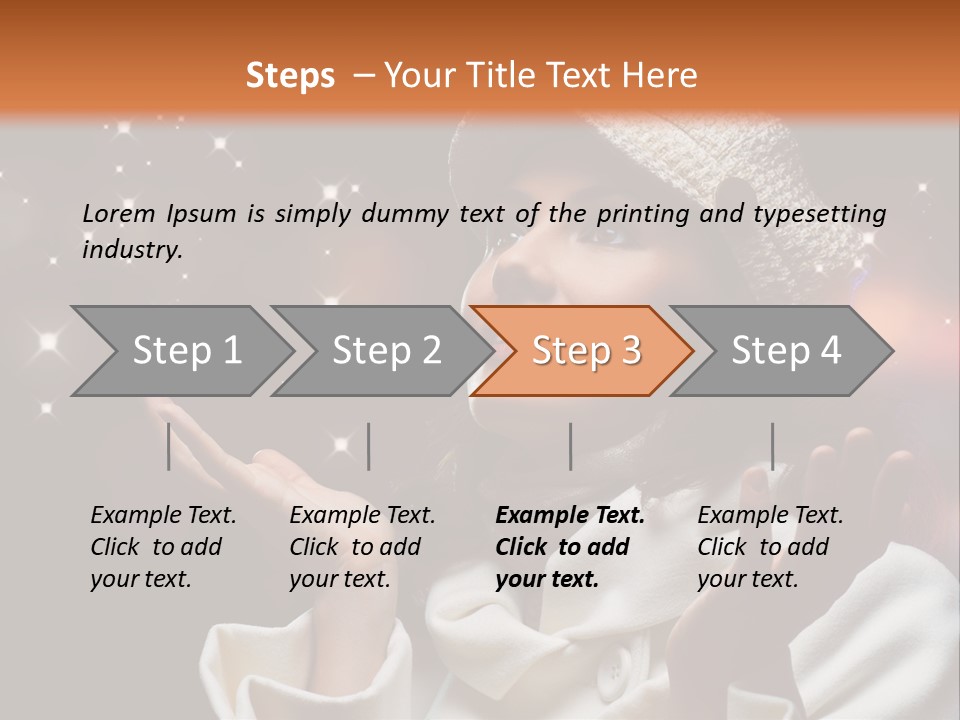 Steps – Your Title Text Here

Lorem Ipsum is simply dummy text of the printing and typesetting industry.

Step 1

Step 2

Step 3

Step 4

Example Text. Click to add your text.

Example Text. Click to add your text.

Example Text. Click to add your text.

Example Text. Click to add your text.